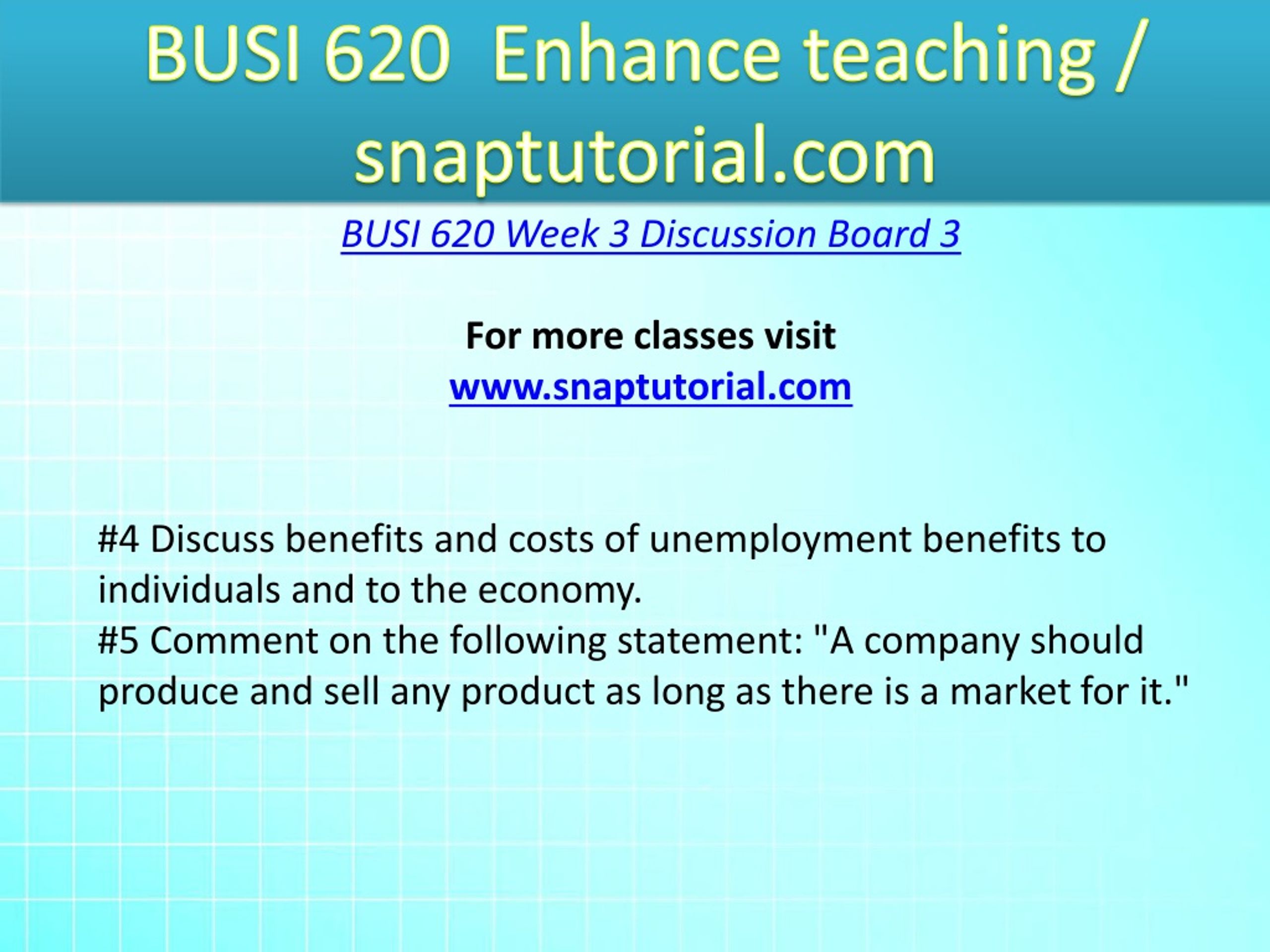 BUSI 620 Enhance teaching / snaptutorial.com

BUSI 620 Week 3 Discussion Board 3

For more classes visit
www.snaptutorial.com

#4 Discuss benefits and costs of unemployment benefits to individuals and to the economy.
#5 Comment on the following statement: "A company should produce and sell any product as long as there is a market for it."